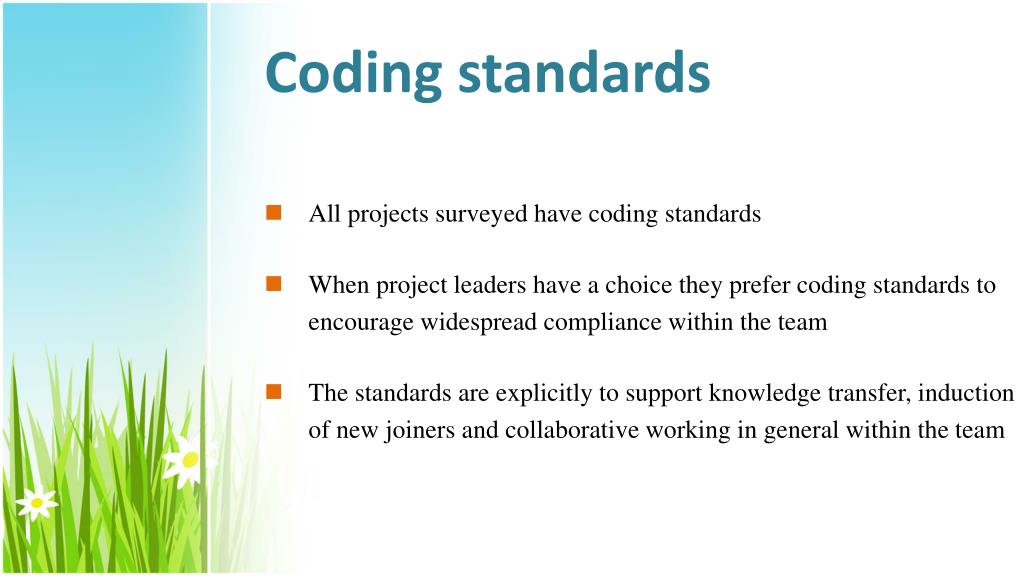 Coding standards

All projects surveyed have coding standards

When project leaders have a choice they prefer coding standards to encourage widespread compliance within the team

The standards are explicitly to support knowledge transfer, induction of new joiners and collaborative working in general within the team